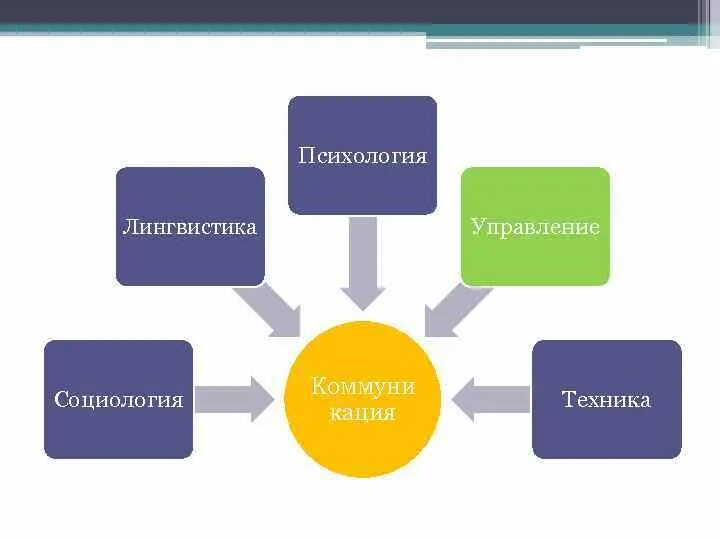 Психология

Лингвистика

Управление

Социология

Коммуни кация

Техника